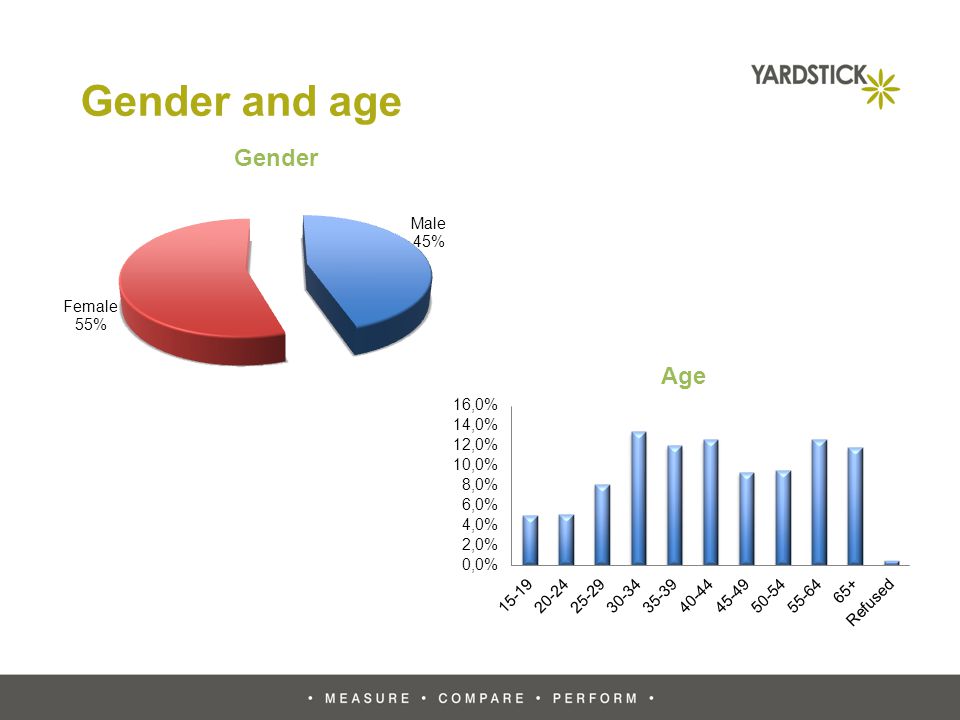 YARDSTICK

Gender and age

Gender

Male
45%

Female
55%

Age

16,0%
14,0%
12,0%
10,0%
8,0%
6,0%
4,0%
2,0%
0,0%

15-19
20-24
25-29
30-34
35-39
40-44
45-49
50-54
55-64
65+
Refused

• MEASURE • COMPARE • PERFORM •